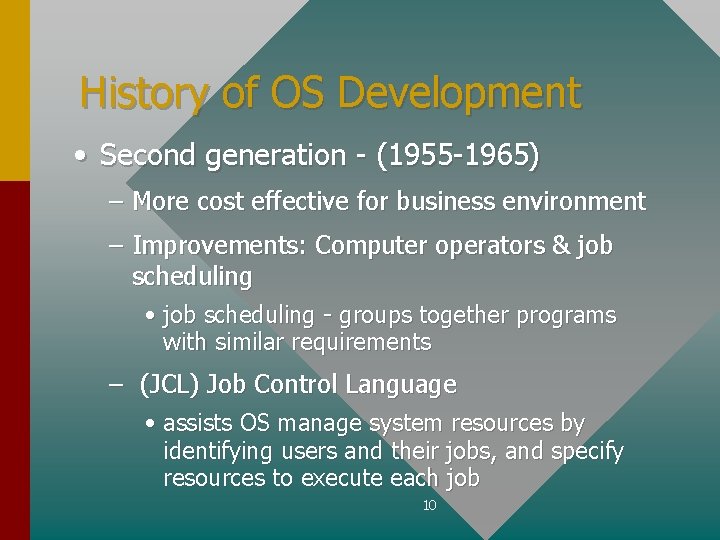 History of OS Development

• Second generation - (1955-1965)

– More cost effective for business environment

– Improvements: Computer operators & job scheduling

• job scheduling - groups together programs with similar requirements

– (JCL) Job Control Language

• assists OS manage system resources by identifying users and their jobs, and specify resources to execute each job

10